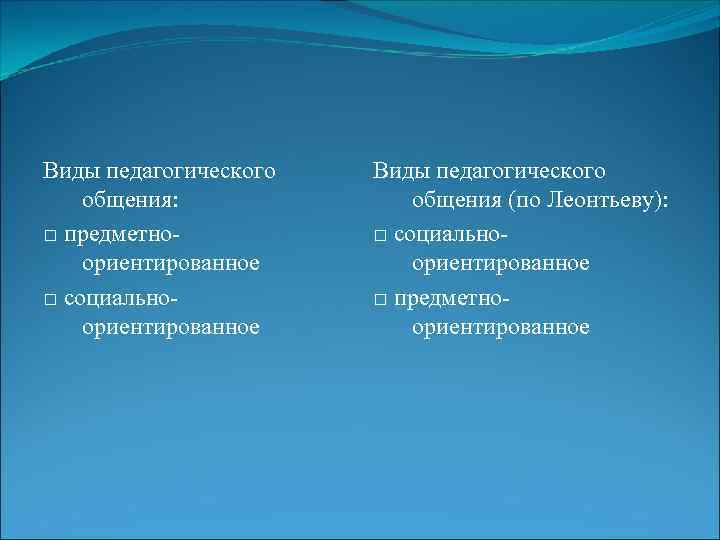 Виды педагогического общения:
□ предметно-ориентированное
□ социально-ориентированное

Виды педагогического общения (по Леонтьеву):
□ социально-ориентированное
□ предметно-ориентированное